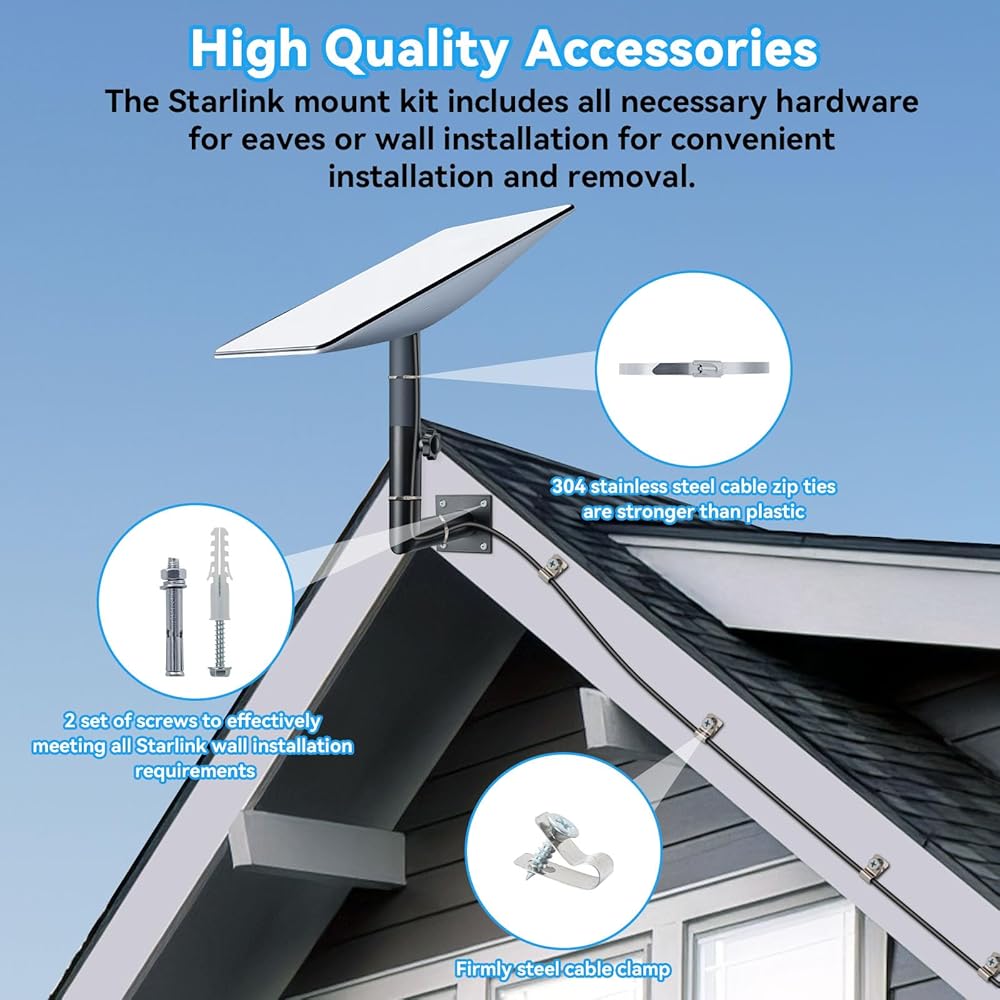 High Quality Accessories

The Starlink mount kit includes all necessary hardware for eaves or wall installation for convenient installation and removal.

304 stainless steel cable zip ties are stronger than plastic

2 set of screws to effectively meeting all Starlink wall installation requirements

Firmly steel cable clamp